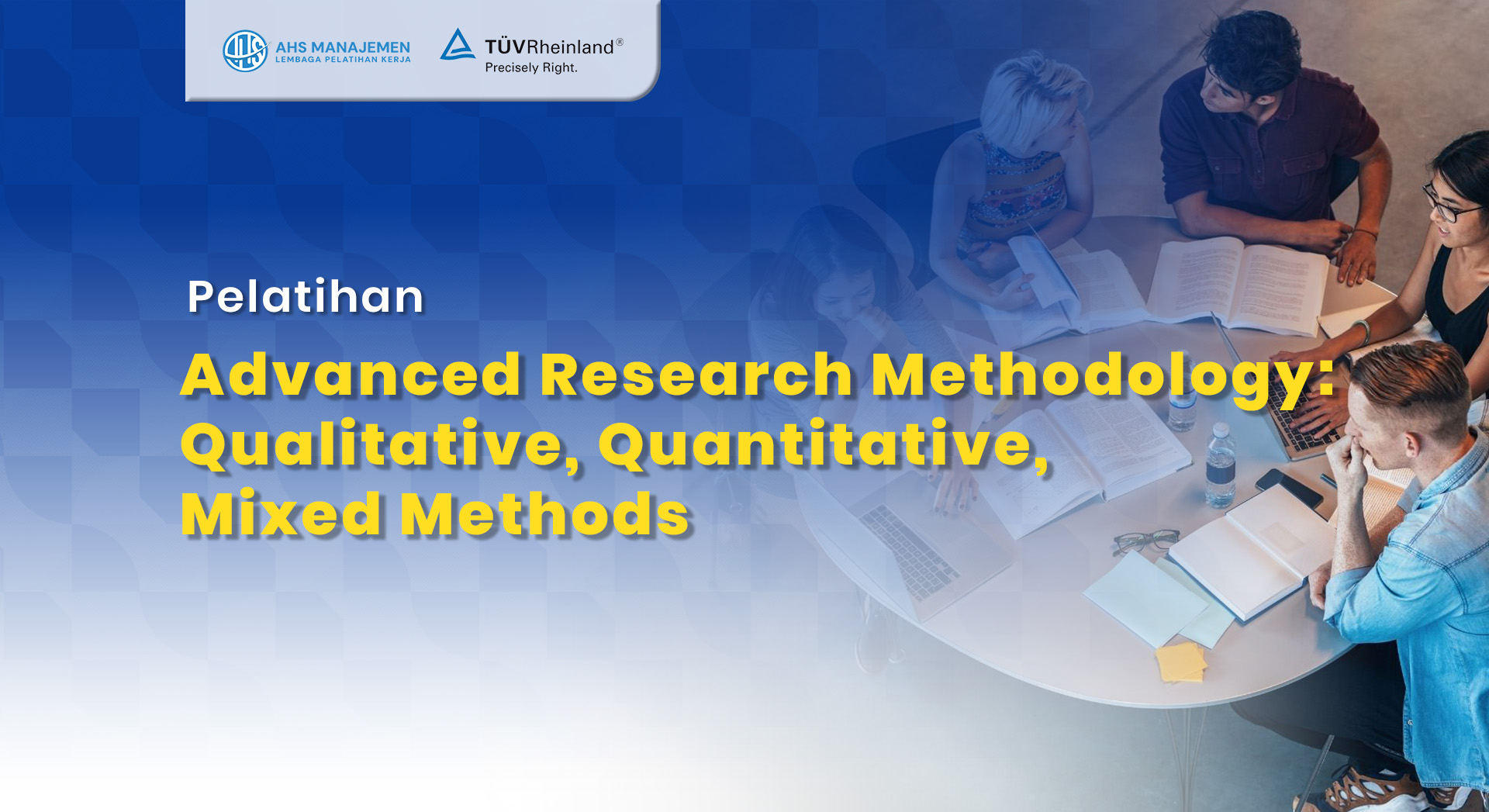 AHS MANAJEMEN
LEMBAGA PELATIHAN KERJA

TÜVRheinland®
Precisely Right.

Pelatihan

Advanced Research Methodology: Qualitative, Quantitative, Mixed Methods